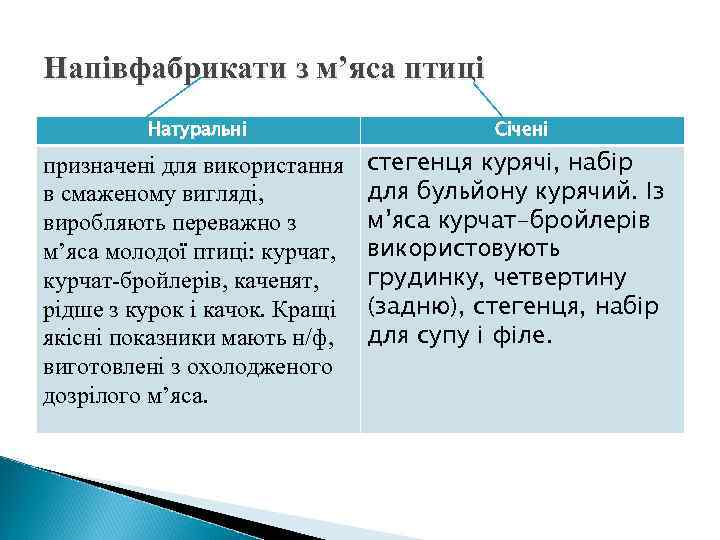 Напівфабрикати з м’яса птиці

| Натуральні | Січені |
|---|---|
| призначені для використання в смаженому вигляді, виробляють переважно з м’яса молодої птиці: курчат, курчат-бройлерів, каченят, рідше з курок і качок. Кращі якісні показники мають н/ф, виготовлені з охолодженого дозрілого м’яса. | стегенця курячі, набір для бульйону курячий. Із м’яса курчат-бройлерів використовують грудинку, четвертину (задню), стегенця, набір для супу і філе. |